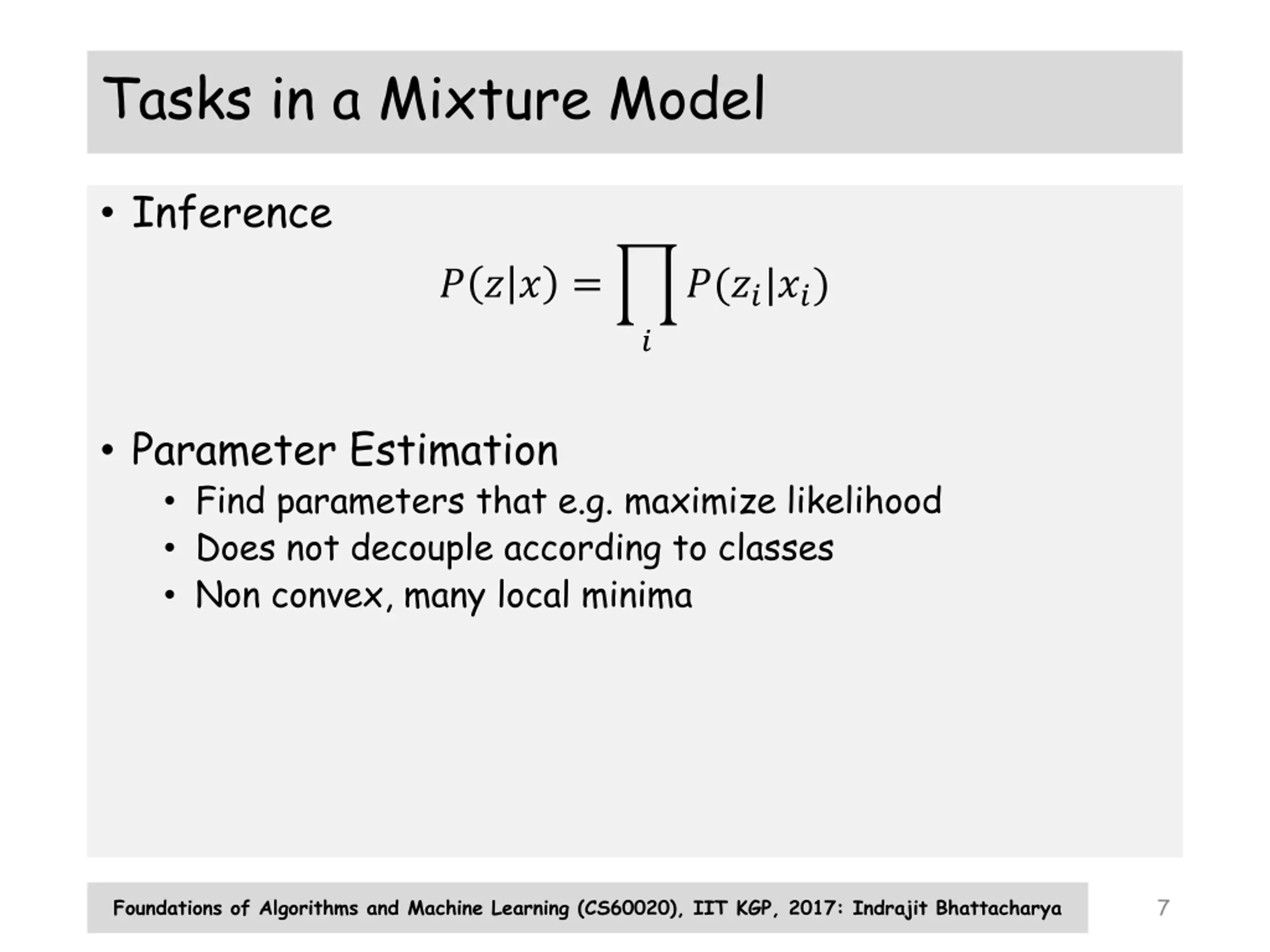 Tasks in a Mixture Model

• Inference

$P(z|x) = \prod_i P(z_i|x_i)$

• Parameter Estimation
  • Find parameters that e.g. maximize likelihood
  • Does not decouple according to classes
  • Non convex, many local minima

Foundations of Algorithms and Machine Learning (CS60020), IIT KGP, 2017: Indrajit Bhattacharya

7